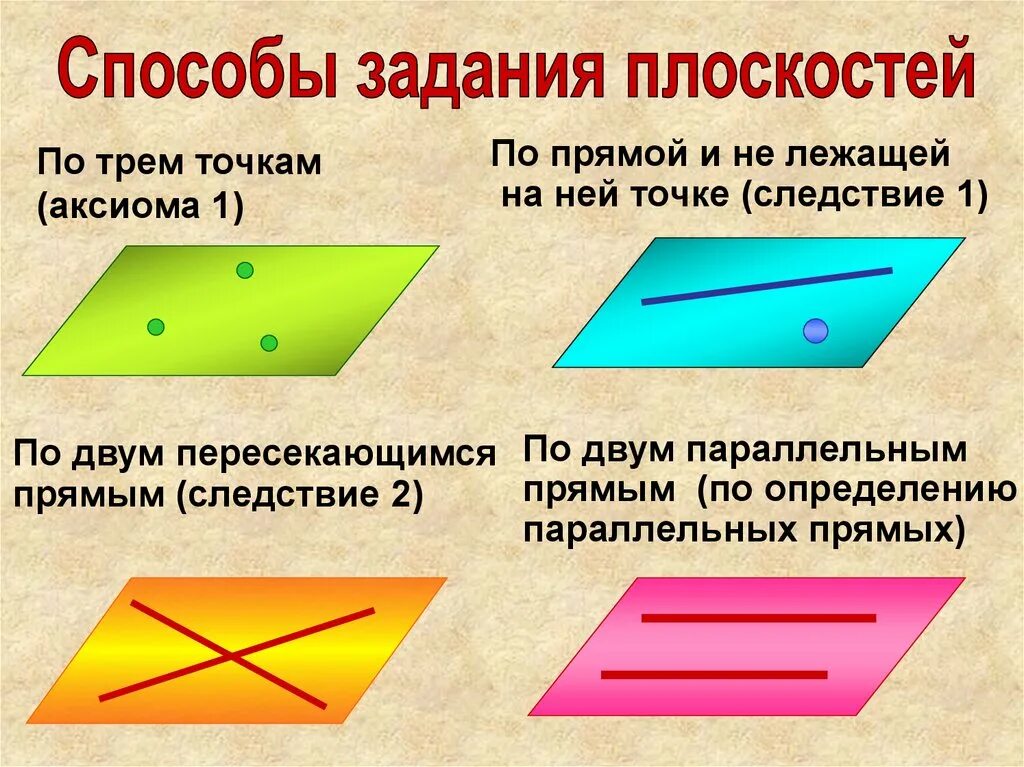 Способы задания плоскостей

По трем точкам (аксиома 1)

По прямой и не лежащей на ней точке (следствие 1)

По двум пересекающимся прямым (следствие 2)

По двум параллельным прямым (по определению параллельных прямых)